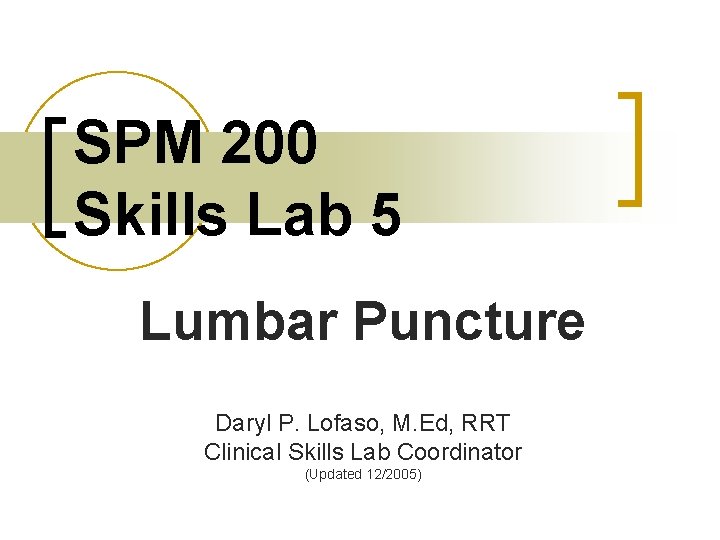 SPM 200
Skills Lab 5

Lumbar Puncture

Daryl P. Lofaso, M.Ed, RRT
Clinical Skills Lab Coordinator
(Updated 12/2005)